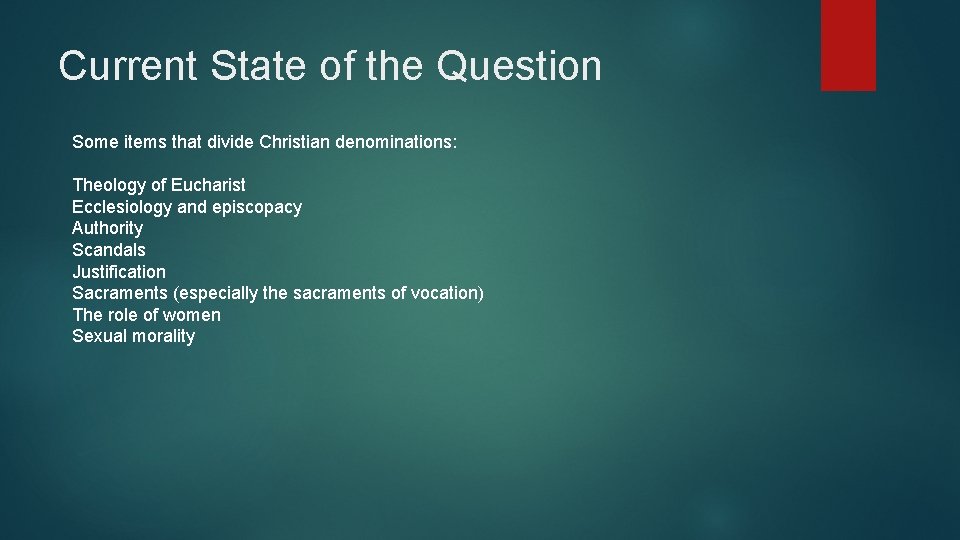 Current State of the Question

Some items that divide Christian denominations:

Theology of Eucharist
Ecclesiology and episcopacy
Authority
Scandals
Justification
Sacraments (especially the sacraments of vocation)
The role of women
Sexual morality